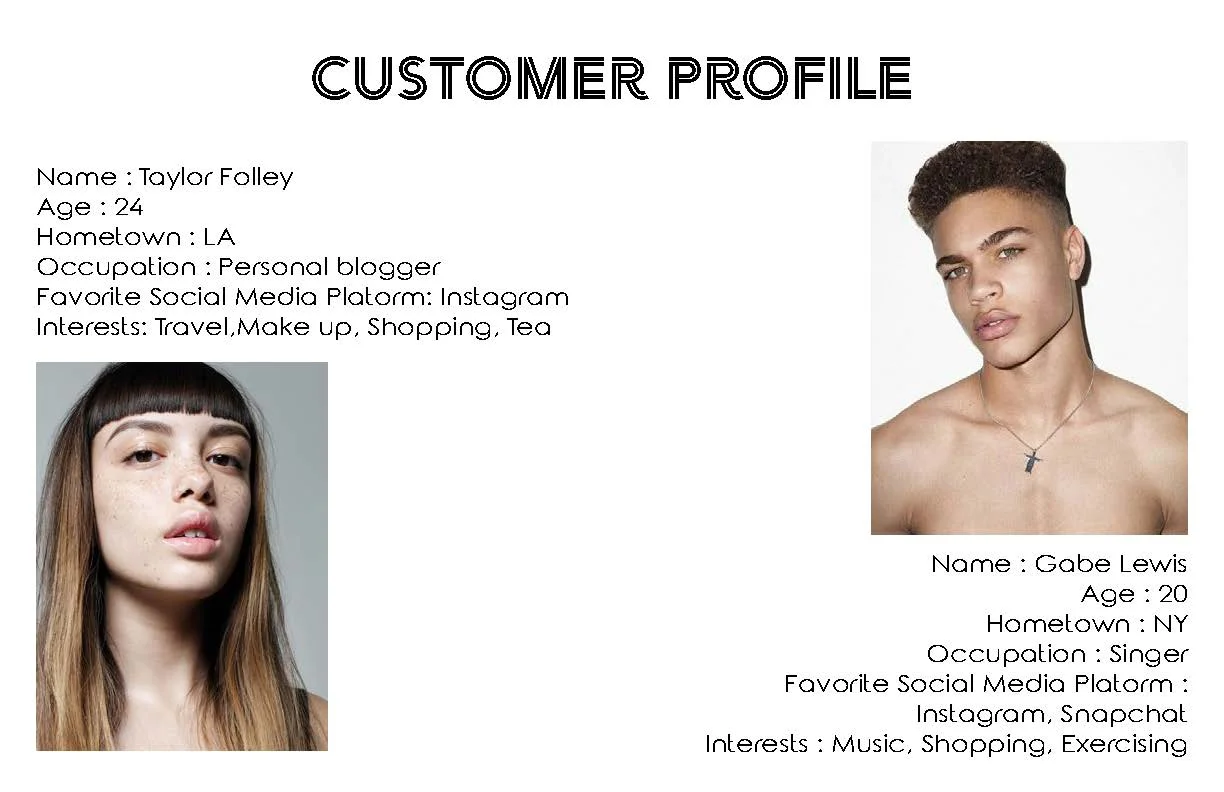 CUSTOMER PROFILE

Name : Taylor Folley
Age : 24
Hometown : LA
Occupation : Personal blogger
Favorite Social Media Platorm: Instagram
Interests: Travel,Make up, Shopping, Tea

Name : Gabe Lewis
Age : 20
Hometown : NY
Occupation : Singer
Favorite Social Media Platorm : Instagram, Snapchat
Interests : Music, Shopping, Exercising